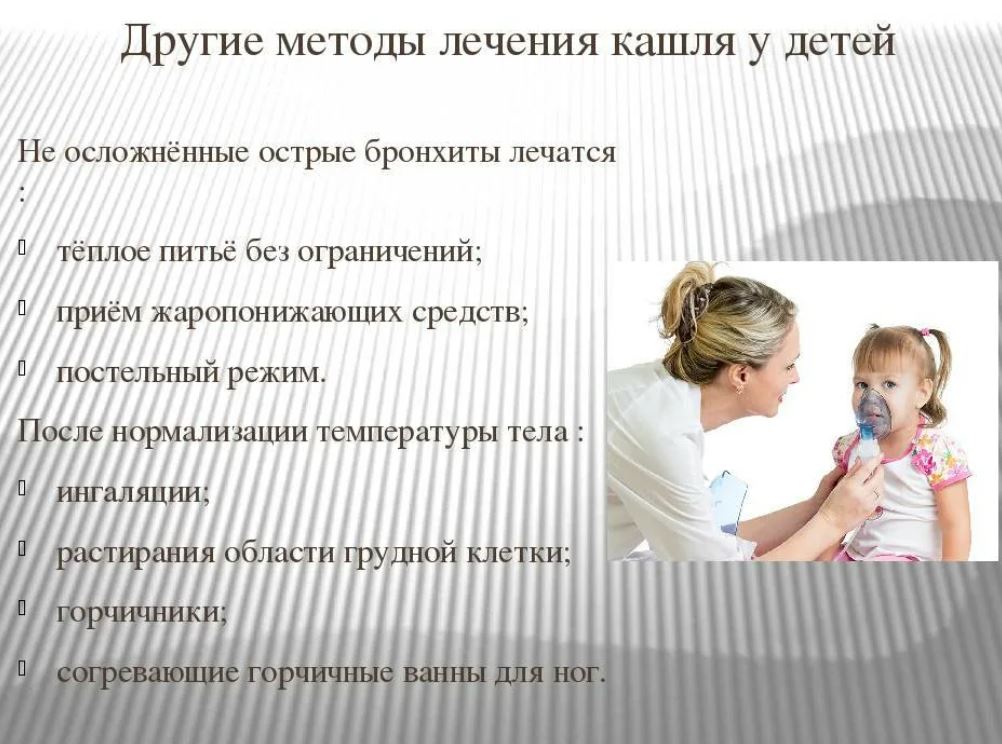 Другие методы лечения кашля у детей

Не осложнённые острые бронхиты лечатся :

- тёплое питьё без ограничений;
- приём жаропонижающих средств;
- постельный режим.

После нормализации температуры тела :

- ингаляции;
- растирания области грудной клетки;
- горчичники;
- согревающие горчичные ванны для ног.